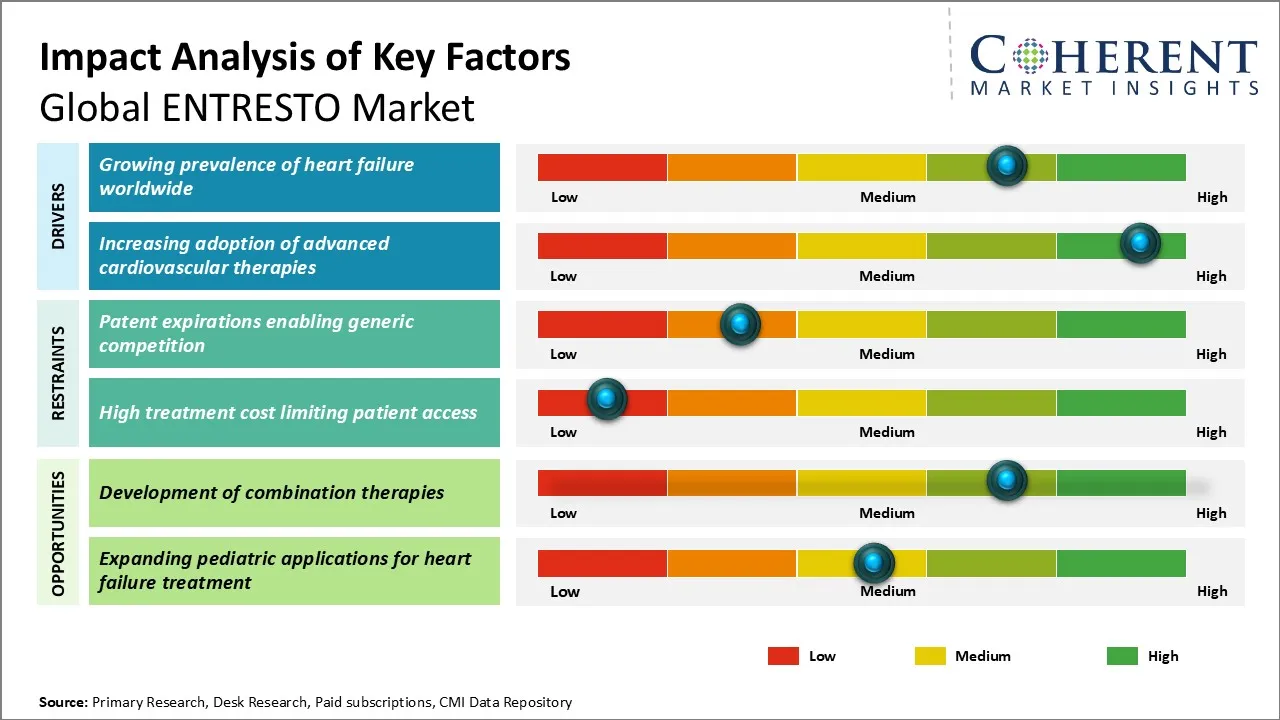 Impact Analysis of Key Factors
Global ENTRESTO Market

COHERENT
MARKET INSIGHTS

DRIVERS

Growing prevalence of heart failure worldwide

Low Medium High

Increasing adoption of advanced cardiovascular therapies

Low Medium High

RESTRAINTS

Patent expirations enabling generic competition

Low Medium High

High treatment cost limiting patient access

Low Medium High

OPPORTUNITIES

Development of combination therapies

Low Medium High

Expanding pediatric applications for heart failure treatment

Low Medium High

Low Medium High

Source: Primary Research, Desk Research, Paid subscriptions, CMI Data Repository